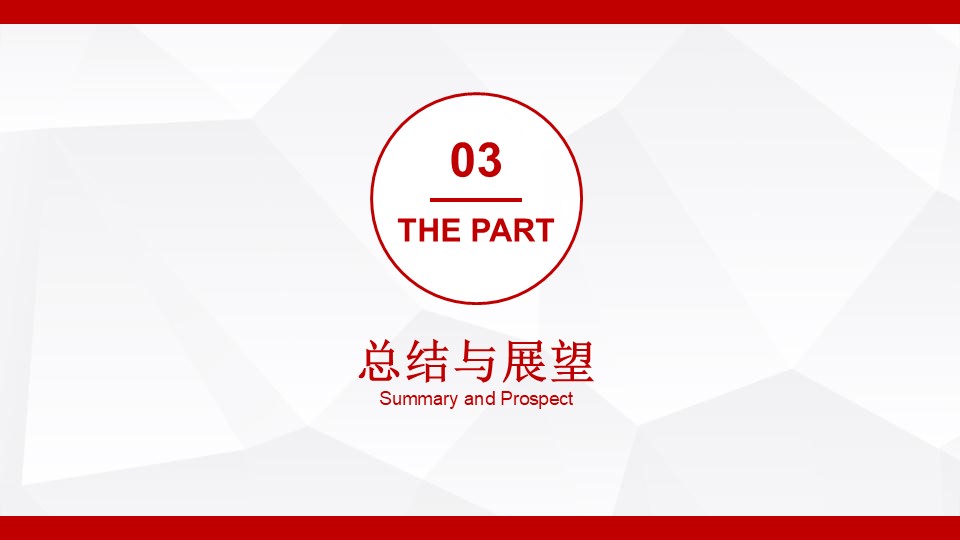 03

THE PART

总结与展望

Summary and Prospect